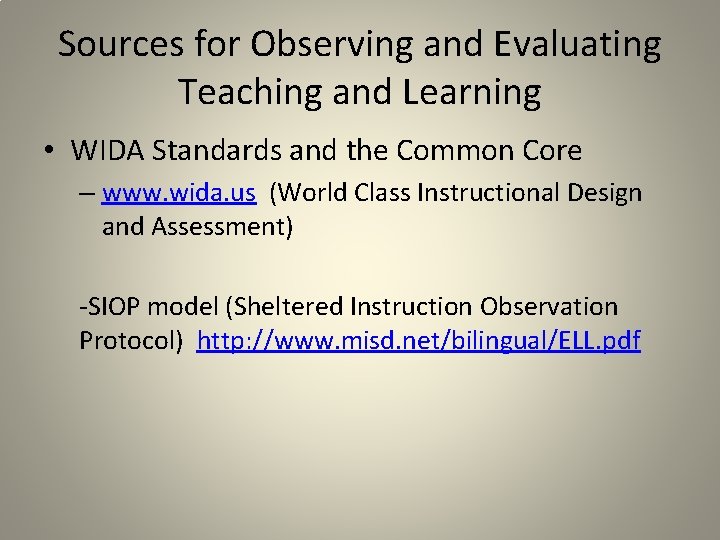 Sources for Observing and Evaluating Teaching and Learning

• WIDA Standards and the Common Core

– www.wida.us (World Class Instructional Design and Assessment)

-SIOP model (Sheltered Instruction Observation Protocol) http://www.misd.net/bilingual/ELL.pdf